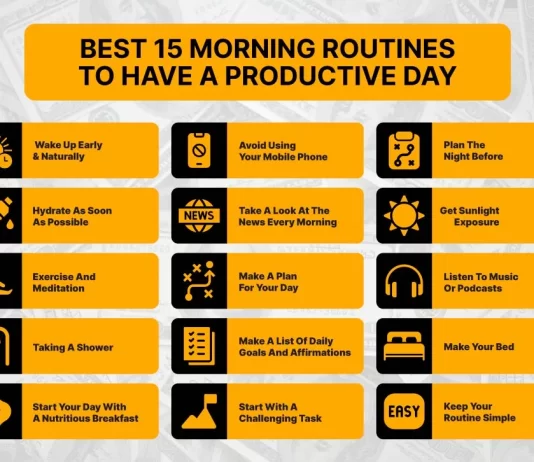 BEST 15 MORNING ROUTINES TO HAVE A PRODUCTIVE DAY

Wake Up Early & Naturally

Hydrate As Soon As Possible

Exercise And Meditation

Taking A Shower

Start Your Day With A Nutritious Breakfast

Avoid Using Your Mobile Phone

NEWS

Take A Look At The News Every Morning

Make A Plan For Your Day

Make A List Of Daily Goals And Affirmations

Start With A Challenging Task

Plan The Night Before

Get Sunlight Exposure

Listen To Music Or Podcasts

Make Your Bed

EASY

Keep Your Routine Simple